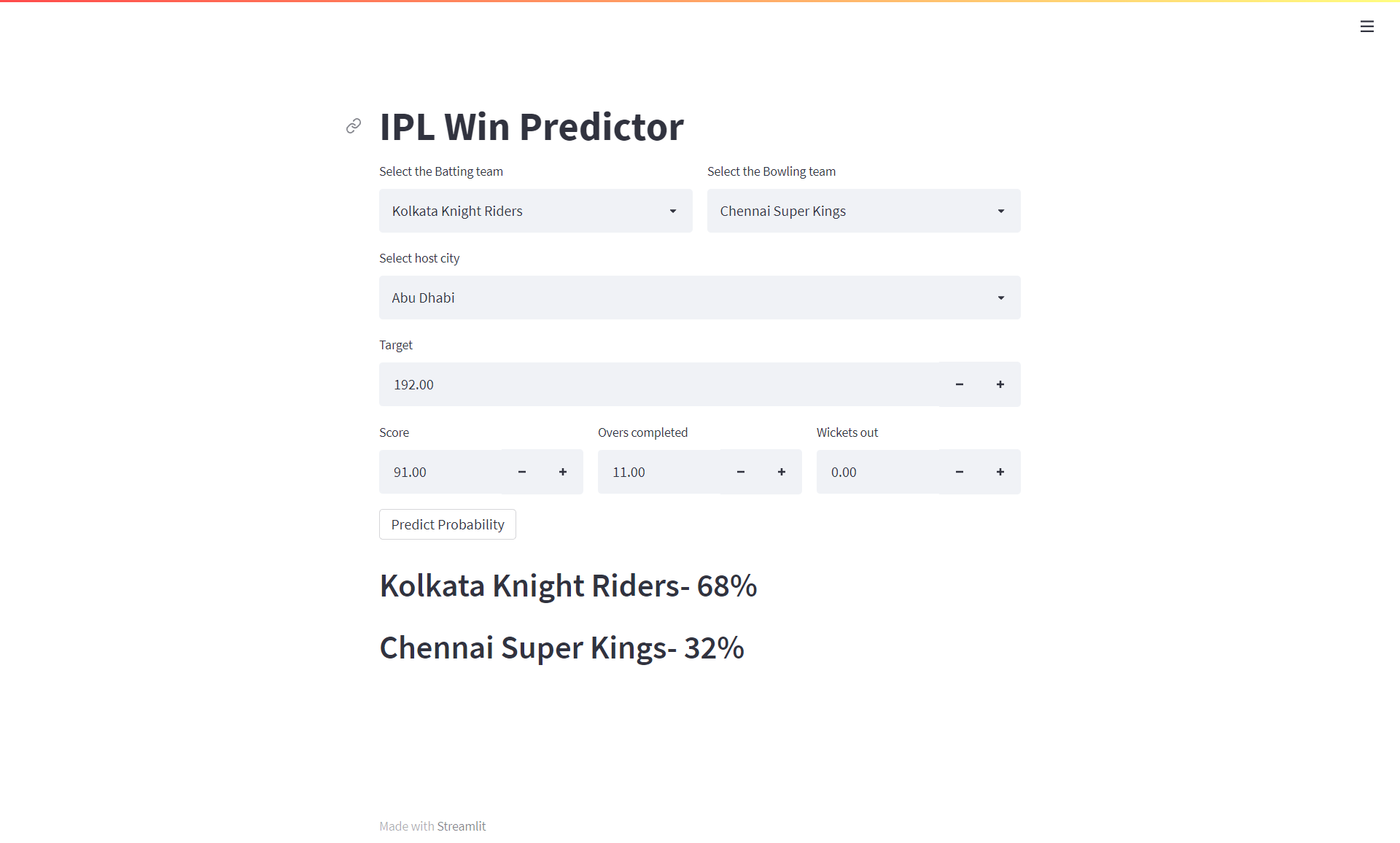 IPL Win Predictor

Select the Batting team

Kolkata Knight Riders

Select the Bowling team

Chennai Super Kings

Select host city

Abu Dhabi

Target

192.00

−

+

Score

91.00

−

+

Overs completed

11.00

−

+

Wickets out

0.00

−

+

Predict Probability

Kolkata Knight Riders- 68%

Chennai Super Kings- 32%

Made with Streamlit